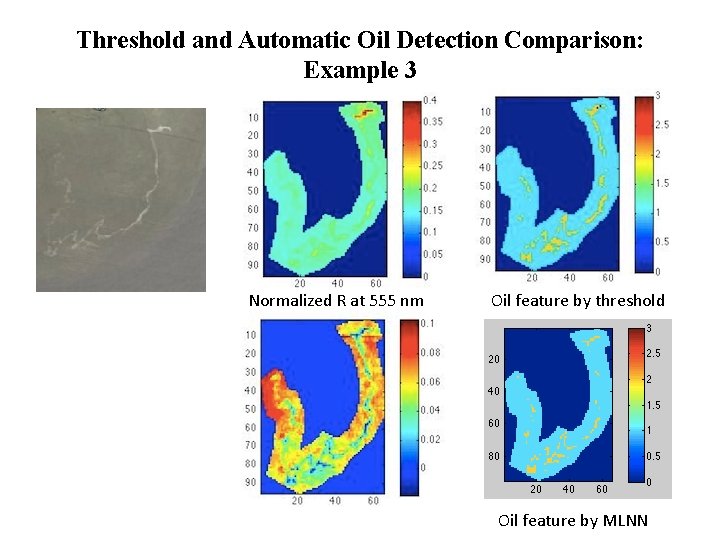 Threshold and Automatic Oil Detection Comparison: Example 3

10
20
30
40
50
60
70
80
90
20 40 60
0.4
0.35
0.3
0.25
0.2
0.15
0.1
0.05
0
Normalized R at 555 nm

10
20
30
40
50
60
70
80
90
20 40 60
3
2.5
2
1.5
1
0.5
0
Oil feature by threshold

10
20
30
40
50
60
70
80
90
20 40 60
0.1
0.08
0.06
0.04
0.02
0

20
40
60
80
20 40 60
3
2.5
2
1.5
1
0.5
0
Oil feature by MLNN